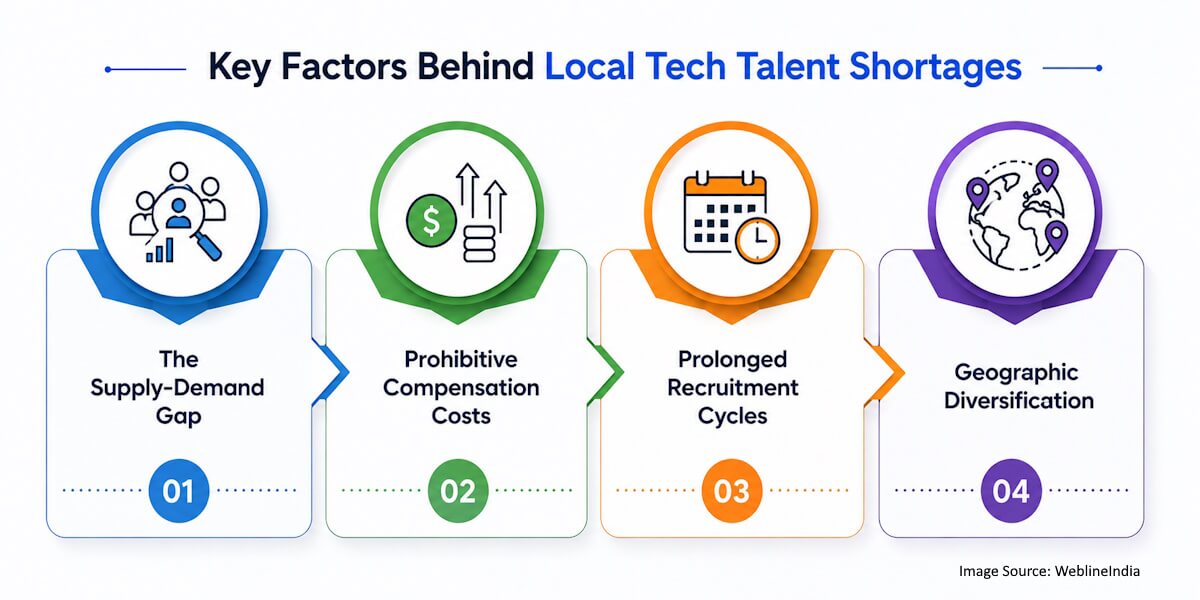 Key Factors Behind Local Tech Talent Shortages

The Supply-Demand Gap

01

Prohibitive Compensation Costs

02

Prolonged Recruitment Cycles

03

Geographic Diversification

04

Image Source: WeblineIndia